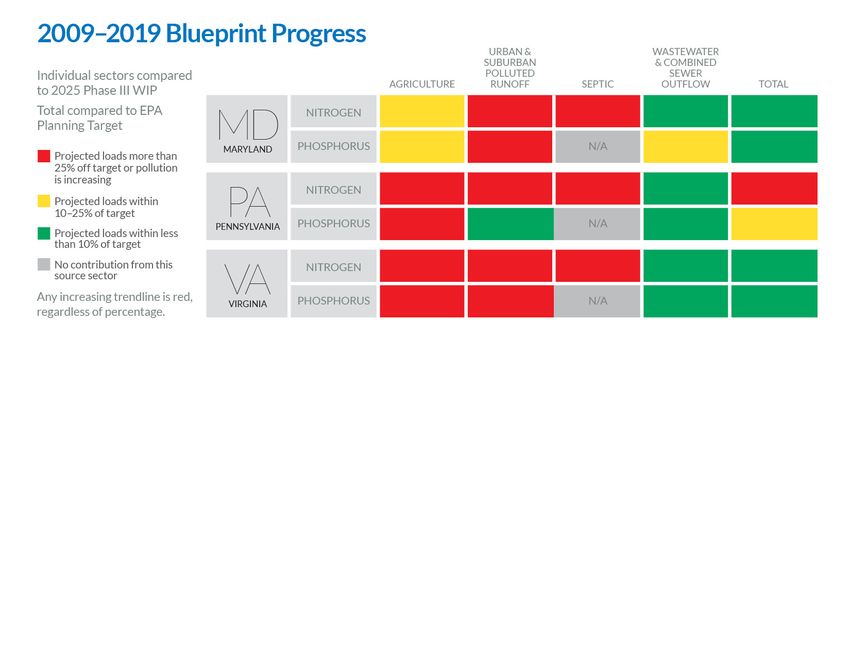 2009–2019 Blueprint Progress

Individual sectors compared to 2025 Phase III WIP

Total compared to EPA Planning Target

Projected loads more than 25% off target or pollution is increasing

Projected loads within 10–25% of target

Projected loads within less than 10% of target

No contribution from this source sector

Any increasing trendline is red, regardless of percentage.

| | | AGRICULTURE | URBAN & SUBURBAN POLLUTED RUNOFF | SEPTIC | WASTEWATER & COMBINED SEWER OUTFLOW | TOTAL |
|---|---|---|---|---|---|---|
| MD MARYLAND | NITROGEN | | | | | |
| | PHOSPHORUS | | | N/A | | |
| PA PENNSYLVANIA | NITROGEN | | | | | |
| | PHOSPHORUS | | | N/A | | |
| VA VIRGINIA | NITROGEN | | | | | |
| | PHOSPHORUS | | | N/A | | |